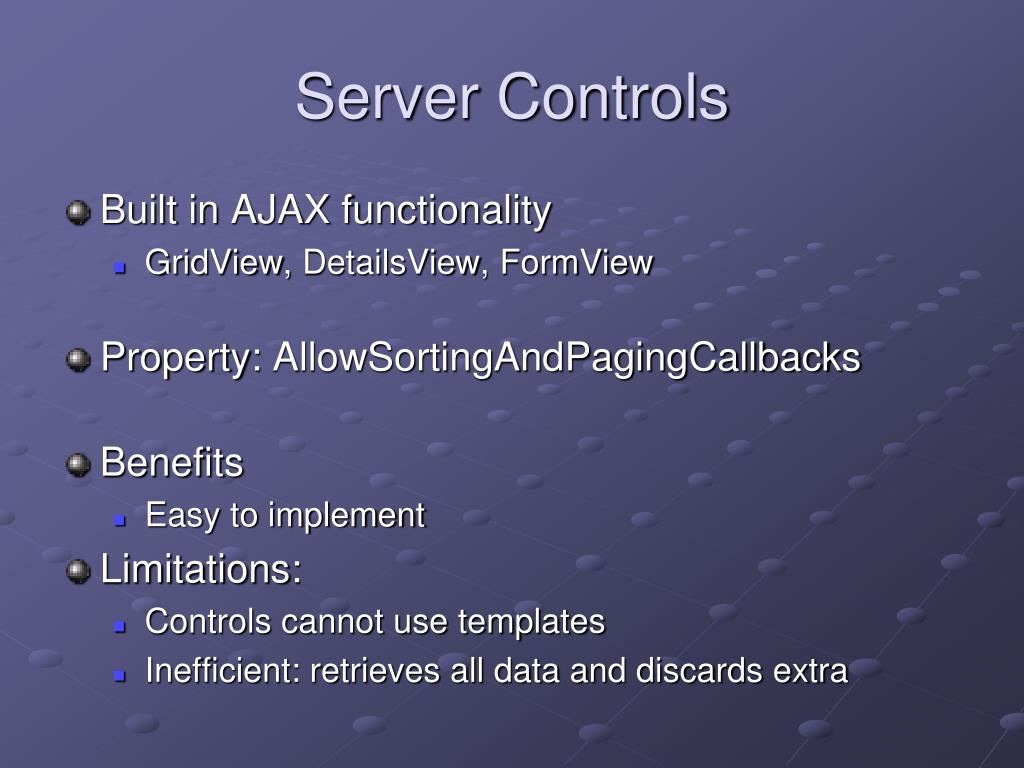 Server Controls

Built in AJAX functionality
GridView, DetailsView, FormView

Property: AllowSortingAndPagingCallbacks

Benefits
Easy to implement
Limitations:
Controls cannot use templates
Inefficient: retrieves all data and discards extra